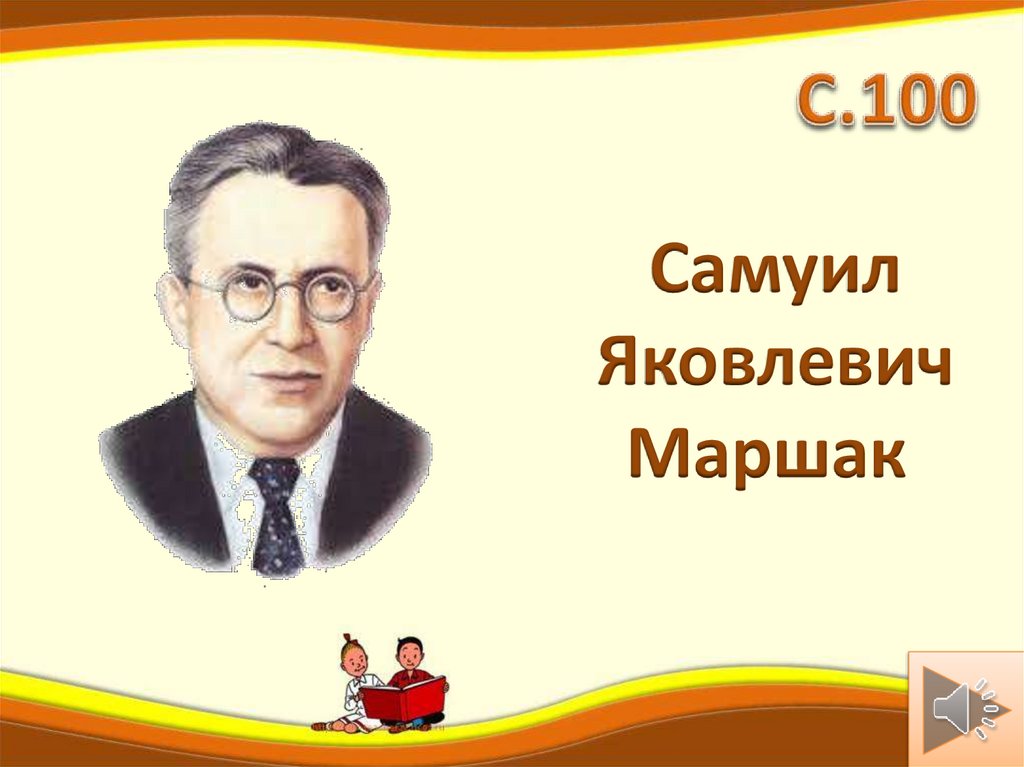 С.100

Самуил Яковлевич Маршак